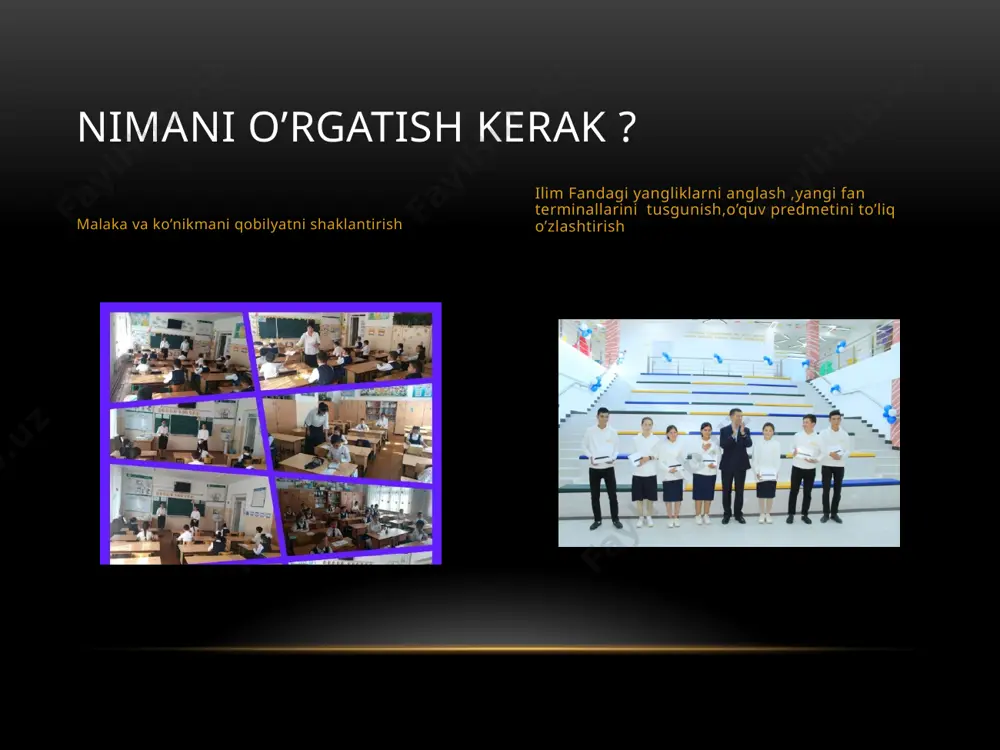 NIMANI O’RGATISH KERAK ?

Malaka va ko‘nikmani qobilyatni shaklantirish

Ilim Fandagi yangliklarni anglash ,yangi fan terminallarini tusgunish,o‘quv predmetini to‘liq o‘zlashtirish